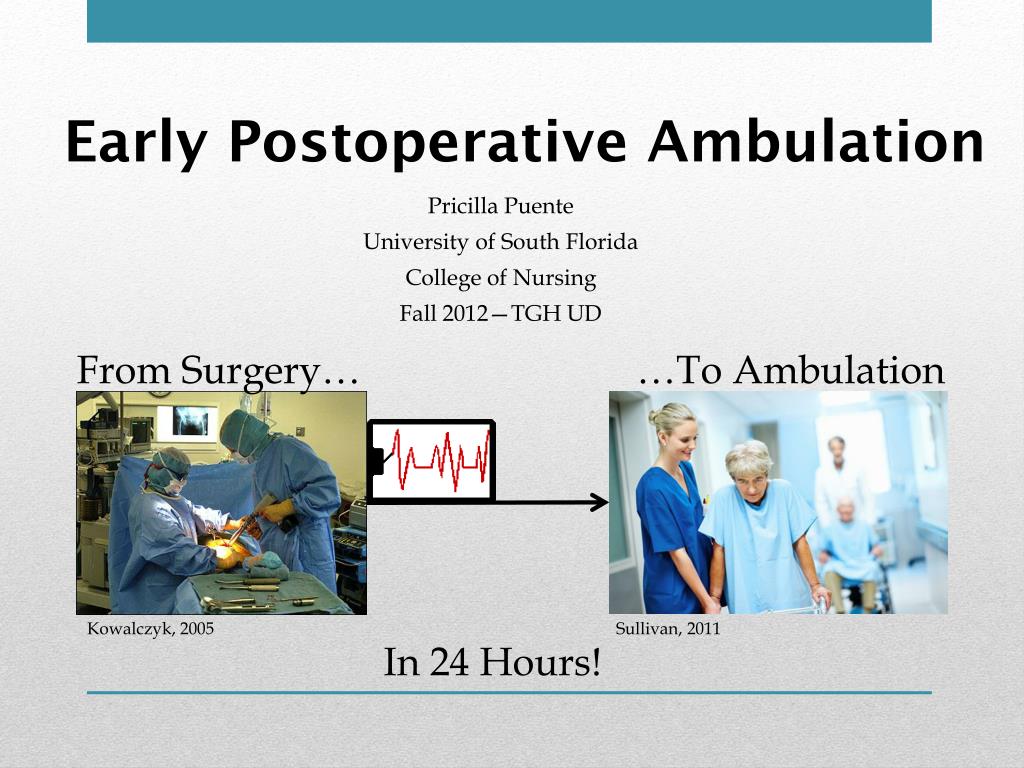 Early Postoperative Ambulation

Pricilla Puente
University of South Florida
College of Nursing
Fall 2012—TGH UD

From Surgery…

…To Ambulation

Kowalczyk, 2005

Sullivan, 2011

In 24 Hours!